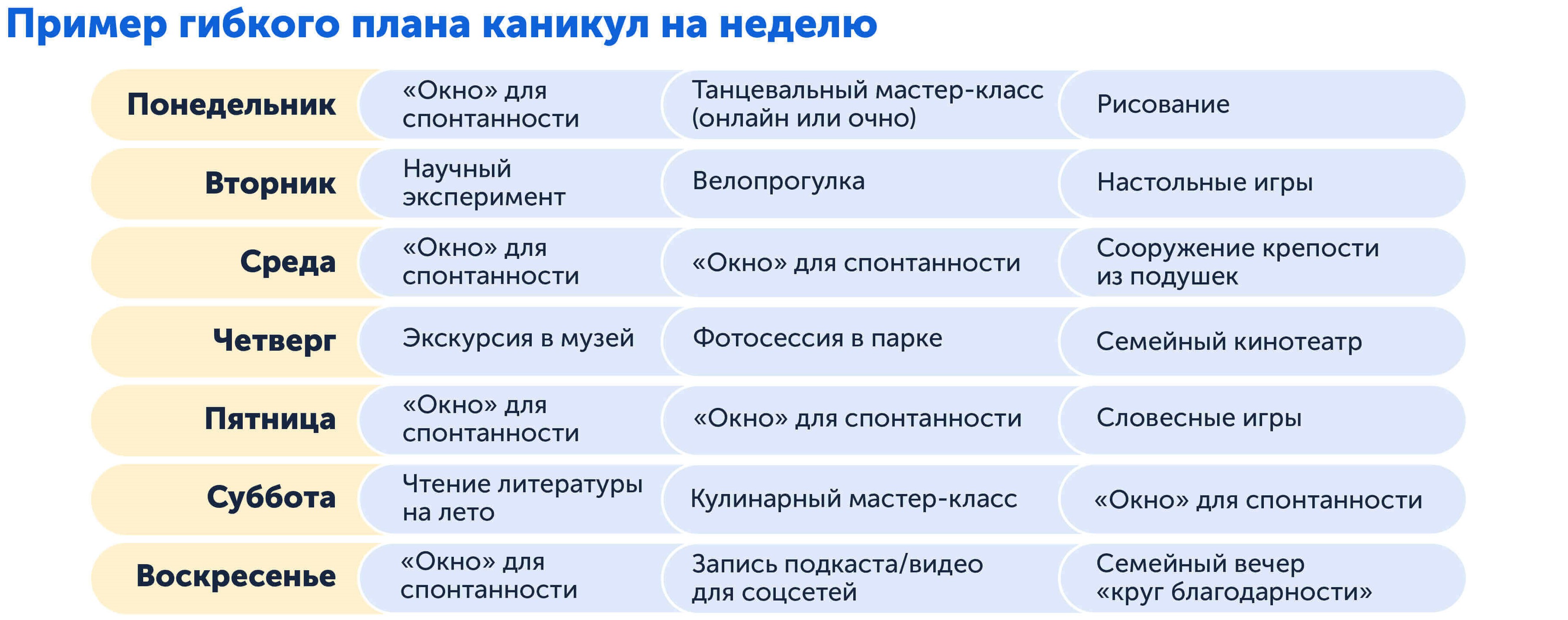 Пример гибкого плана каникул на неделю

| | | | |
|---|---|---|---|
| Понедельник | «Окно» для спонтанности | Танцевальный мастер-класс (онлайн или очно) | Рисование |
| Вторник | Научный эксперимент | Велопрогулка | Настольные игры |
| Среда | «Окно» для спонтанности | «Окно» для спонтанности | Сооружение крепости из подушек |
| Четверг | Экскурсия в музей | Фотосессия в парке | Семейный кинотеатр |
| Пятница | «Окно» для спонтанности | «Окно» для спонтанности | Словесные игры |
| Суббота | Чтение литературы на лето | Кулинарный мастер-класс | «Окно» для спонтанности |
| Воскресенье | «Окно» для спонтанности | Запись подкаста/видео для соцсетей | Семейный вечер «круг благодарности» |